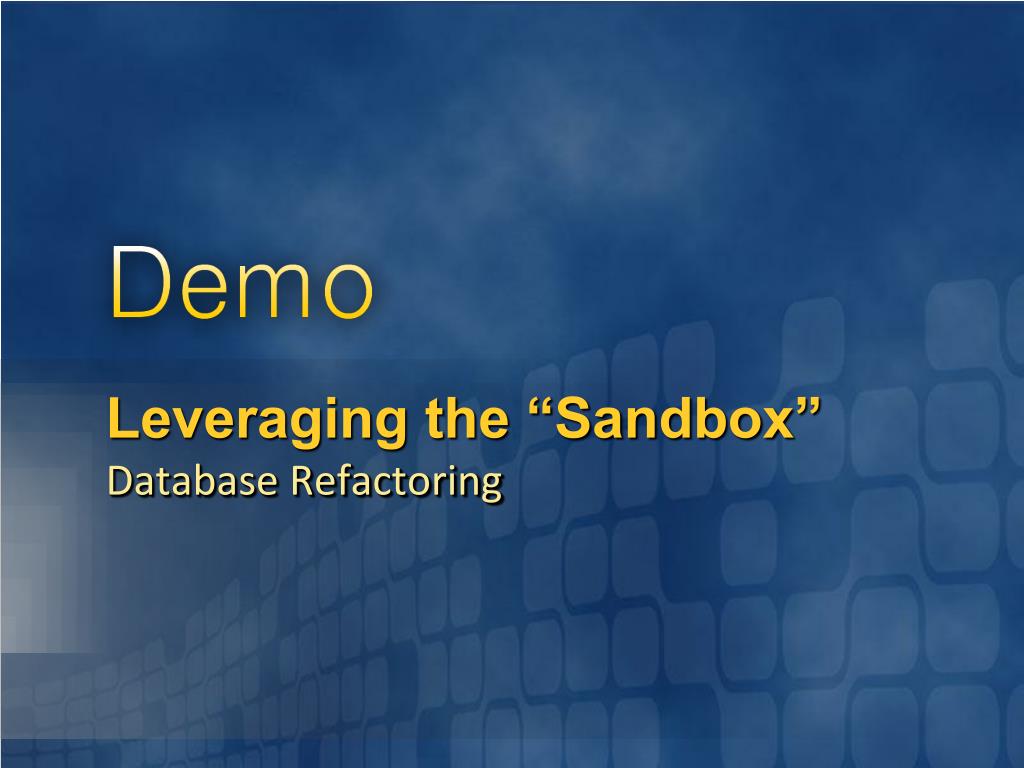 Demo

Leveraging the “Sandbox”
Database Refactoring